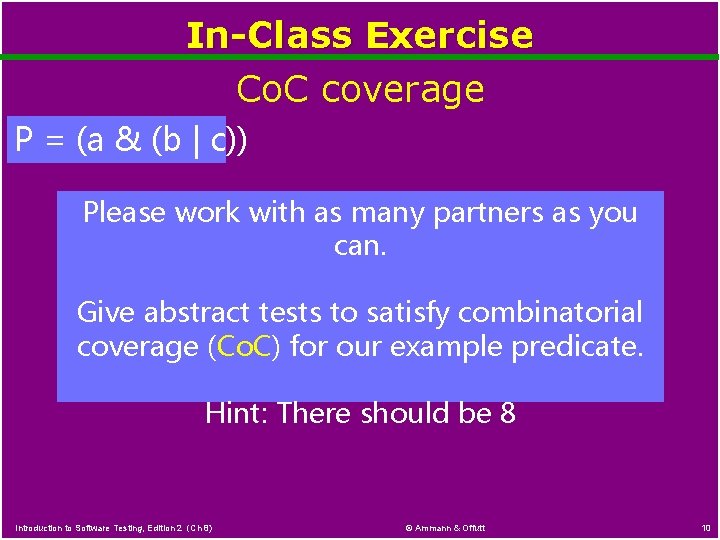 In-Class Exercise

CoC coverage

P = (a & (b | c))

Please work with as many partners as you can.

Give abstract tests to satisfy combinatorial coverage (CoC) for our example predicate.

Hint: There should be 8

Introduction to Software Testing, Edition 2 (Ch 8)

© Ammann & Offutt

10